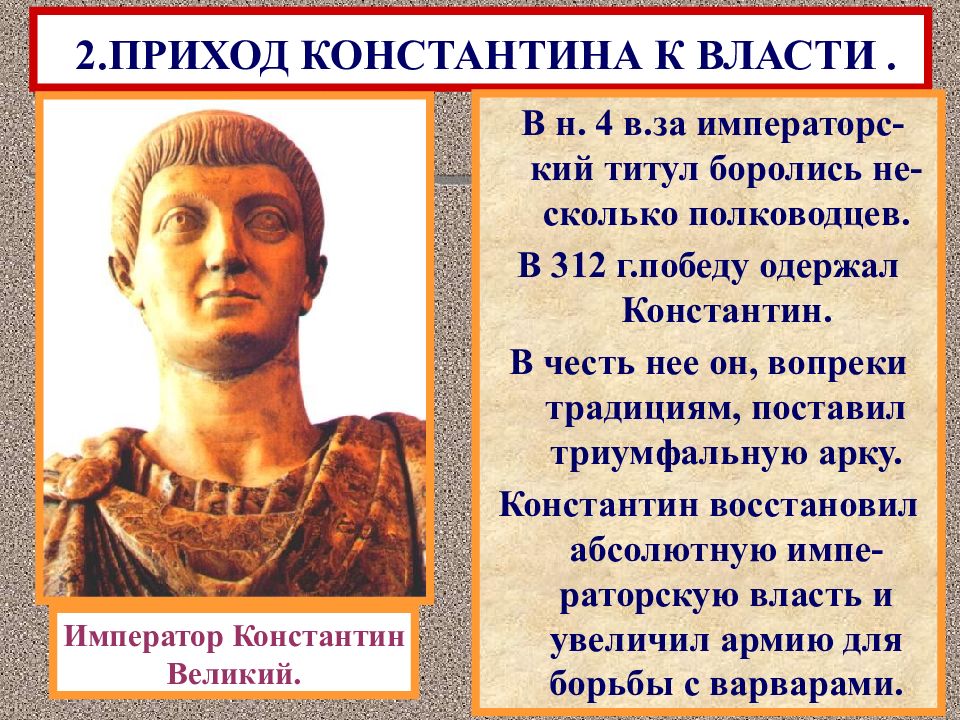 2.ПРИХОД КОНСТАНТИНА К ВЛАСТИ .

В н. 4 в.за императорский титул боролись несколько полководцев.

В 312 г.победу одержал Константин.

В честь нее он, вопреки традициям, поставил триумфальную арку.

Константин восстановил абсолютную императорскую власть и увеличил армию для борьбы с варварами.

Император Константин Великий.